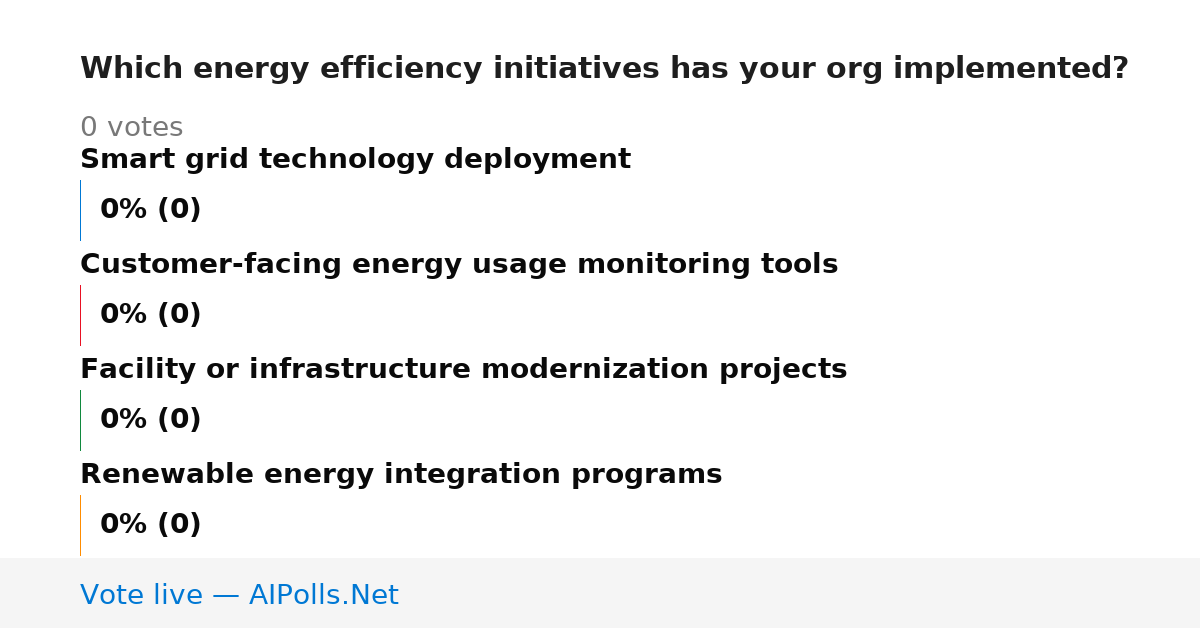 Which energy efficiency initiatives has your org implemented?

0 votes

Smart grid technology deployment

0% (0)

Customer-facing energy usage monitoring tools

0% (0)

Facility or infrastructure modernization projects

0% (0)

Renewable energy integration programs

0% (0)

Vote live — AIPolls.Net